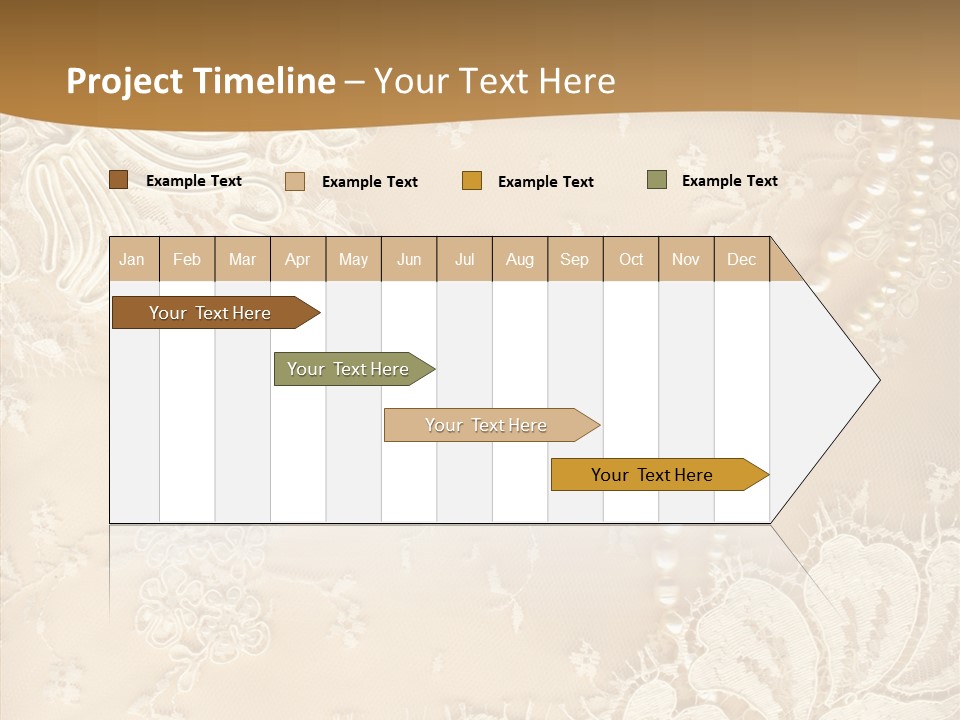 Project Timeline – Your Text Here

Example Text
Example Text
Example Text
Example Text

| Jan | Feb | Mar | Apr | May | Jun | Jul | Aug | Sep | Oct | Nov | Dec |
|---|---|---|---|---|---|---|---|---|---|---|---|

Your Text Here

Your Text Here

Your Text Here

Your Text Here